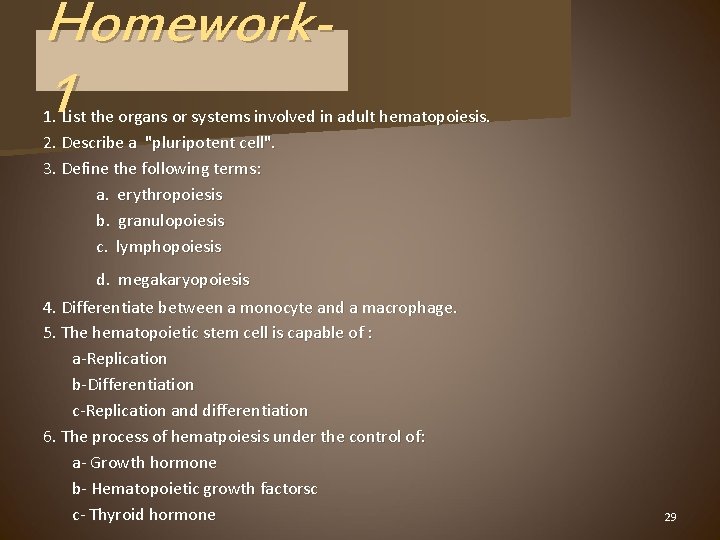 Homework-1

1. List the organs or systems involved in adult hematopoiesis.
2. Describe a "pluripotent cell".
3. Define the following terms:
a. erythropoiesis
b. granulopoiesis
c. lymphopoiesis
d. megakaryopoiesis
4. Differentiate between a monocyte and a macrophage.
5. The hematopoietic stem cell is capable of :
a-Replication
b-Differentiation
c-Replication and differentiation
6. The process of hematpoiesis under the control of:
a- Growth hormone
b- Hematopoietic growth factorsc
c- Thyroid hormone

29